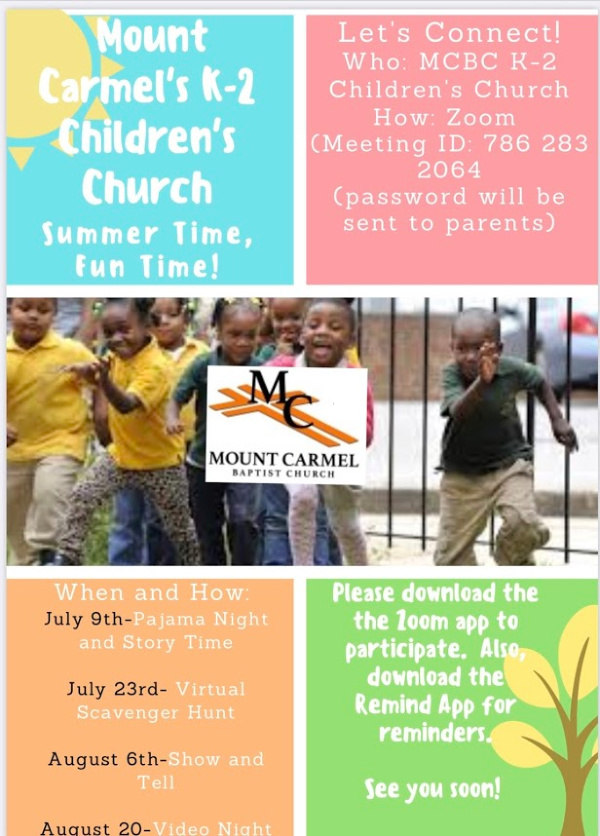 Mount Carmel's K-2 Children's Church

Summer Time, Fun Time!

Let's Connect!
Who: MCBC K-2 Children's Church
How: Zoom
(Meeting ID: 786 283 2064
(password will be sent to parents)

MC
MOUNT CARMEL
BAPTIST CHURCH

When and How:
July 9th-Pajama Night and Story Time

July 23rd- Virtual Scavenger Hunt

August 6th-Show and Tell

August 20-Video Night

Please download the the Zoom app to participate. Also, download the Remind App for reminders.

See you soon!